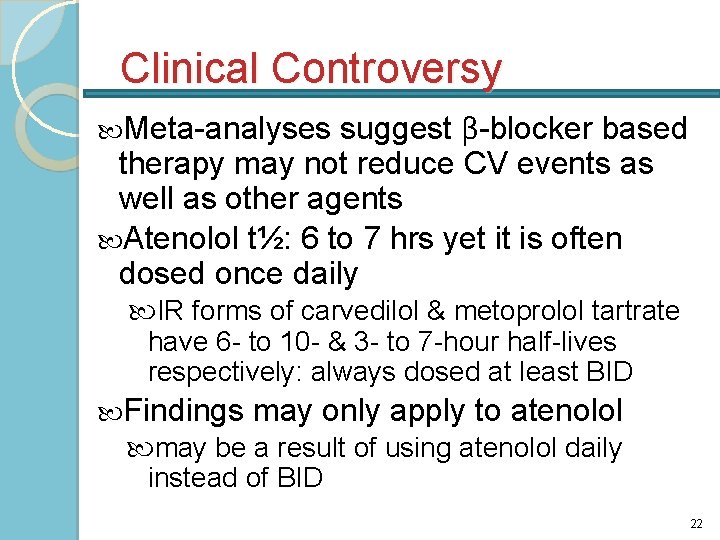 Clinical Controversy

Meta-analyses suggest β-blocker based therapy may not reduce CV events as well as other agents

Atenolol t½: 6 to 7 hrs yet it is often dosed once daily

IR forms of carvedilol & metoprolol tartrate have 6- to 10- & 3- to 7-hour half-lives respectively: always dosed at least BID

Findings may only apply to atenolol

may be a result of using atenolol daily instead of BID

22